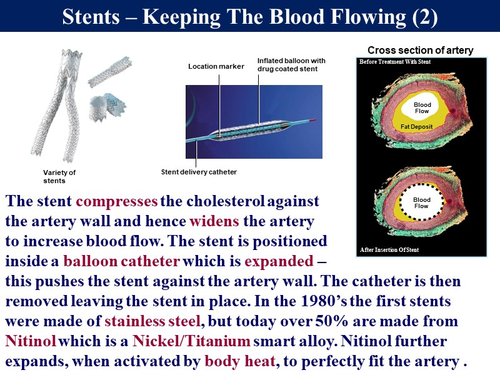 Stents – Keeping The Blood Flowing (2)

Variety of stents

Location marker

Inflated balloon with drug coated stent

Stent delivery catheter

Cross section of artery

Before Treatment With Stent

Blood Flow

Fat Deposit

Blood Flow

After Insertion Of Stent

The stent compresses the cholesterol against the artery wall and hence widens the artery to increase blood flow. The stent is positioned inside a balloon catheter which is expanded – this pushes the stent against the artery wall. The catheter is then removed leaving the stent in place. In the 1980's the first stents were made of stainless steel, but today over 50% are made from Nitinol which is a Nickel/Titanium smart alloy. Nitinol further expands, when activated by body heat, to perfectly fit the artery .